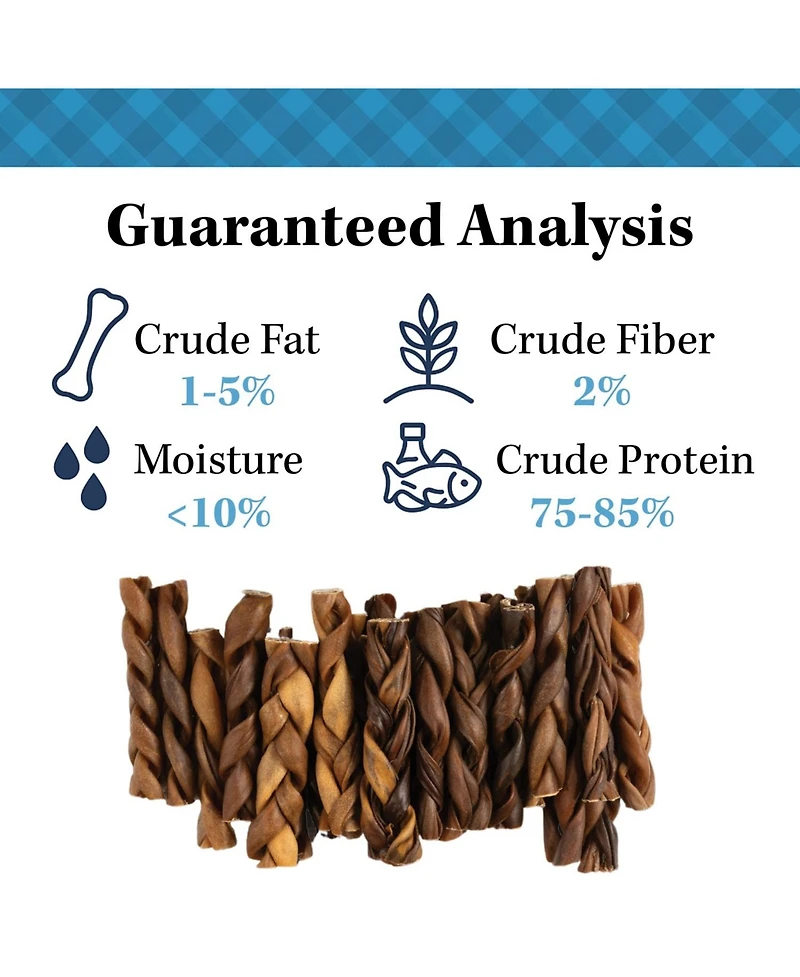 Guaranteed Analysis

Crude Fat
1-5%

Crude Fiber
2%

Moisture
<10%

Crude Protein
75-85%